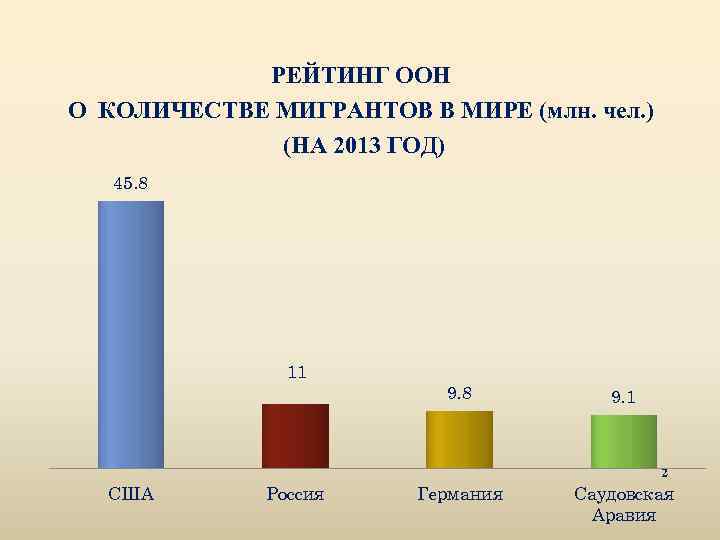 РЕЙТИНГ ООН
О КОЛИЧЕСТВЕ МИГРАНТОВ В МИРЕ (млн. чел.)
(НА 2013 ГОД)

45.8
11
9.8
9.1

2

США
Россия
Германия
Саудовская Аравия